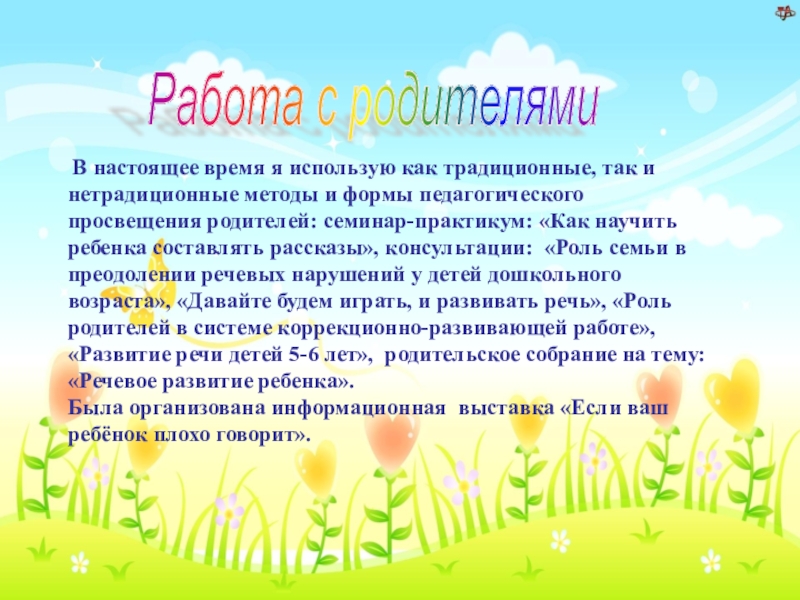 Работа с родителями

В настоящее время я использую как традиционные, так и нетрадиционные методы и формы педагогического просвещения родителей: семинар-практикум: «Как научить ребенка составлять рассказы», консультации: «Роль семьи в преодолении речевых нарушений у детей дошкольного возраста», «Давайте будем играть, и развивать речь», «Роль родителей в системе коррекционно-развивающей работе», «Развитие речи детей 5-6 лет», родительское собрание на тему: «Речевое развитие ребенка».
Была организована информационная выставка «Если ваш ребёнок плохо говорит».